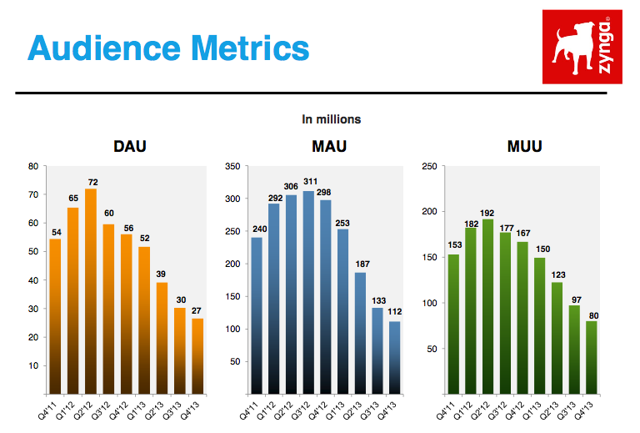 Audience Metrics

zynga

In millions

DAU

80
70
60
50
40
30
20
10

54 65 72 60 56 52 39 30 27

Q4'11 Q1'12 Q2'12 Q3'12 Q4'12 Q1'13 Q2'13 Q3'13 Q4'13

MAU

350
300
250
200
150
100
50

240 292 306 311 298 253 187 133 112

Q4'11 Q1'12 Q2'12 Q3'12 Q4'12 Q1'13 Q2'13 Q3'13 Q4'13

MUU

250
200
150
100
50

153 182 192 177 167 150 123 97 80

Q4'11 Q1'12 Q2'12 Q3'12 Q4'12 Q1'13 Q2'13 Q3'13 Q4'13